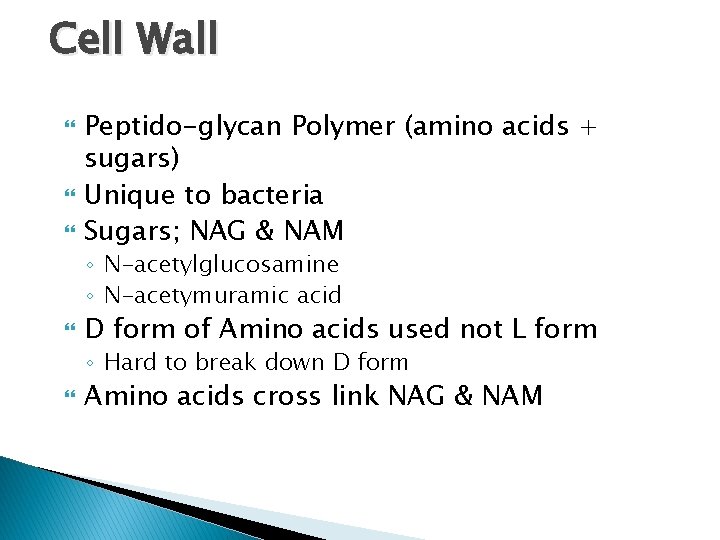 Cell Wall

Peptido-glycan Polymer (amino acids + sugars)
Unique to bacteria
Sugars; NAG & NAM
◦ N-acetylglucosamine
◦ N-acetymuramic acid
D form of Amino acids used not L form
◦ Hard to break down D form
Amino acids cross link NAG & NAM